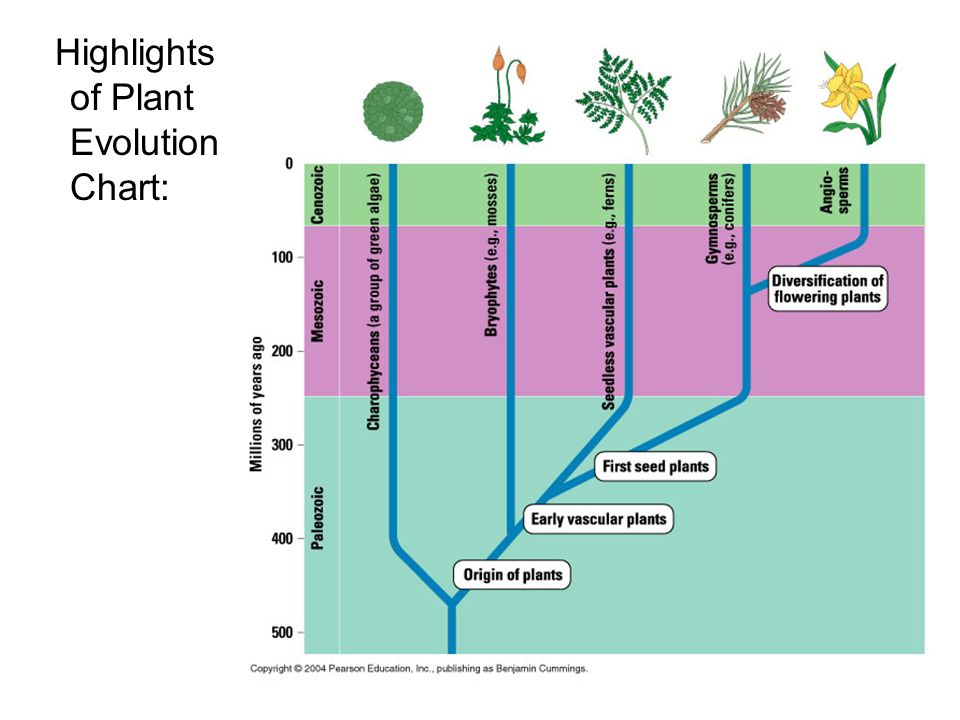 Highlights of Plant Evolution Chart:

Millions of years ago

0

100

200

300

400

500

Cenozoic

Mesozoic

Paleozoic

Charophyceans (a group of green algae)

Bryophytes (e.g., mosses)

Seedless vascular plants (e.g., ferns)

Gymnosperms (e.g., conifers)

Angiosperms

Diversification of flowering plants

First seed plants

Early vascular plants

Origin of plants

Copyright © 2004 Pearson Education, Inc., publishing as Benjamin Cummings.